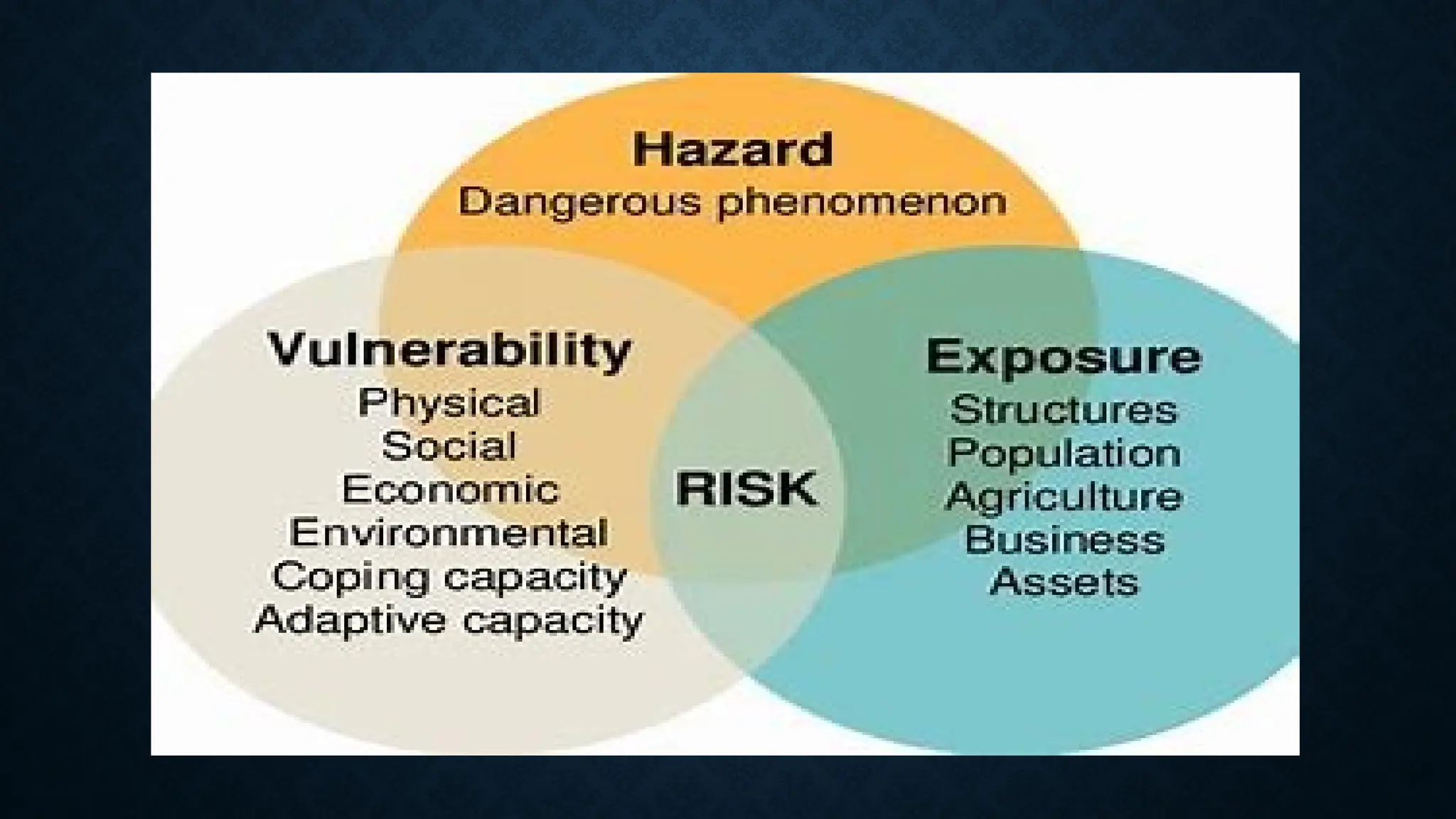 Hazard
Dangerous phenomenon

Vulnerability
Physical
Social
Economic
Environmental
Coping capacity
Adaptive capacity

RISK

Exposure
Structures
Population
Agriculture
Business
Assets